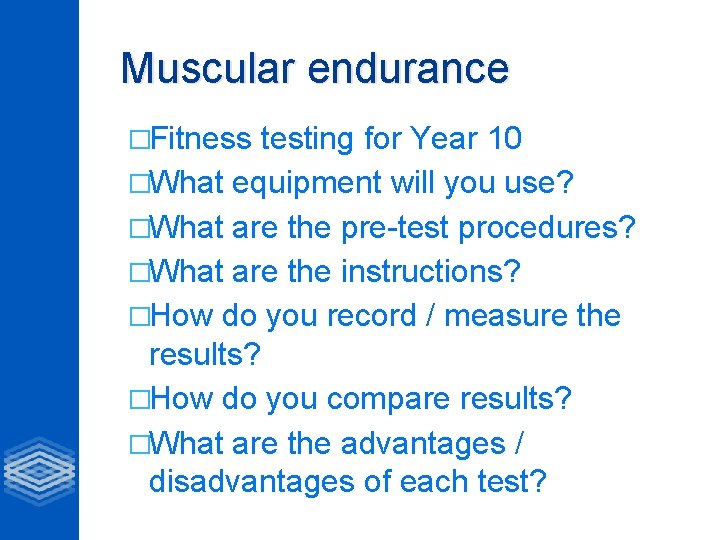 Muscular endurance

□Fitness testing for Year 10
□What equipment will you use?
□What are the pre-test procedures?
□What are the instructions?
□How do you record / measure the results?
□How do you compare results?
□What are the advantages / disadvantages of each test?